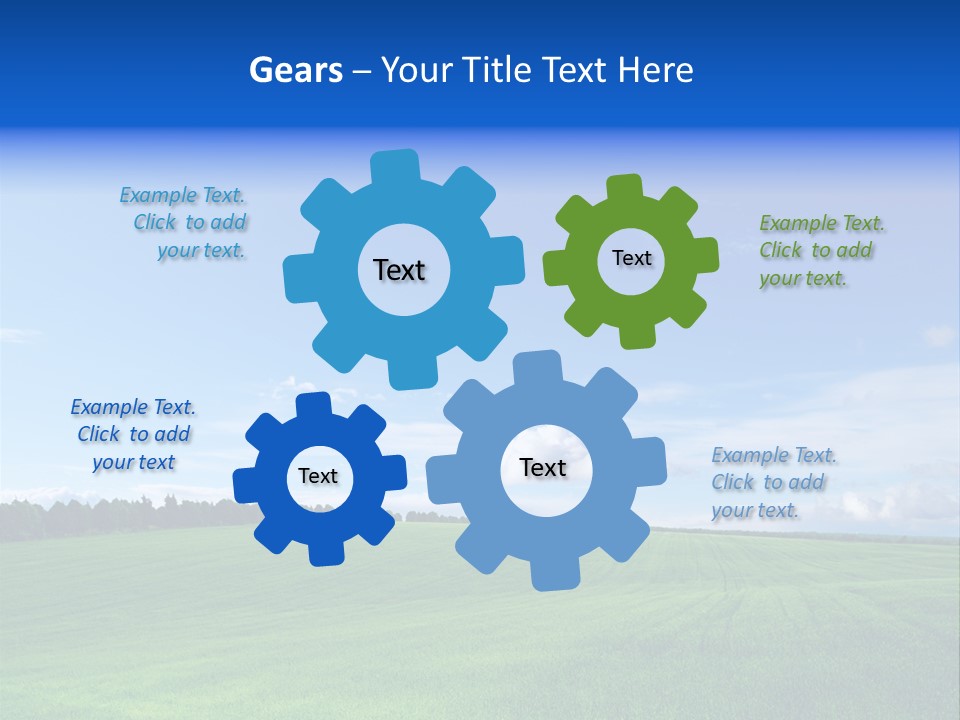 Gears – Your Title Text Here

Example Text. Click to add your text.

Text

Text

Example Text. Click to add your text.

Example Text. Click to add your text

Text

Text

Example Text. Click to add your text.